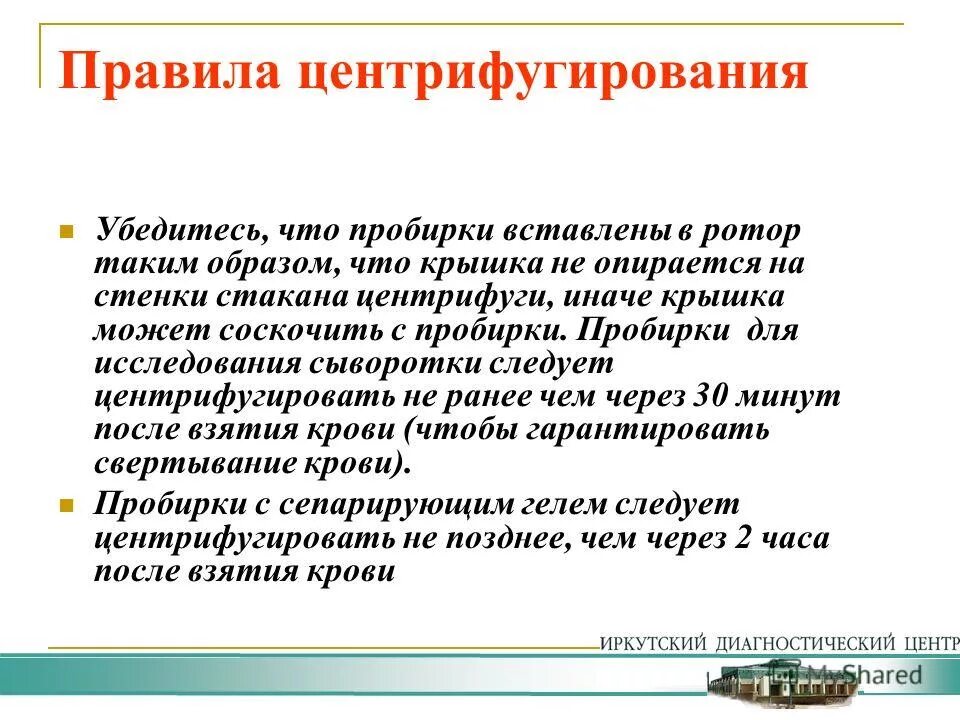 Правила центрифугирования

Убедитесь, что пробирки вставлены в ротор таким образом, что крышка не опирается на стенки стакана центрифуги, иначе крышка может соскочить с пробирки. Пробирки для исследования сыворотки следует центрифугировать не ранее чем через 30 минут после взятия крови (чтобы гарантировать свертывание крови).

Пробирки с сепарирующим гелем следует центрифугировать не позднее, чем через 2 часа после взятия крови

ИРКУТСКИЙ ДИАГНОСТИЧЕСКИЙ ЦЕНТР

MyShared